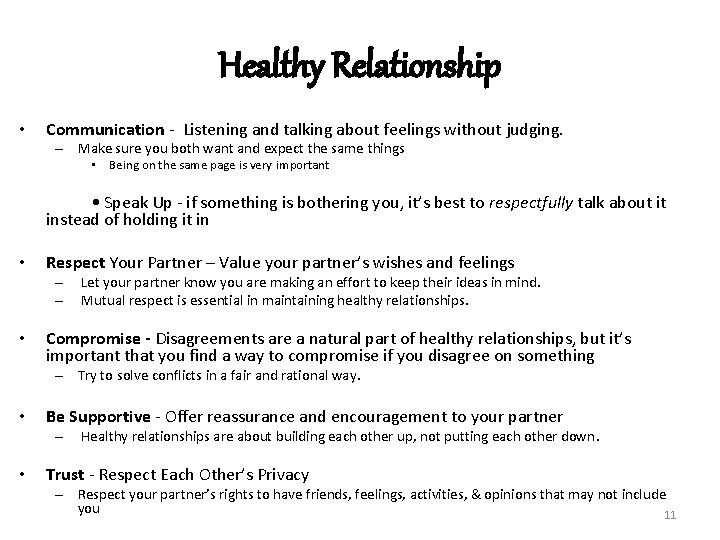 Healthy Relationship

• Communication - Listening and talking about feelings without judging.
– Make sure you both want and expect the same things
▪ Being on the same page is very important

• Speak Up - if something is bothering you, it's best to respectfully talk about it instead of holding it in

• Respect Your Partner – Value your partner's wishes and feelings
– Let your partner know you are making an effort to keep their ideas in mind.
– Mutual respect is essential in maintaining healthy relationships.

• Compromise - Disagreements are a natural part of healthy relationships, but it's important that you find a way to compromise if you disagree on something
– Try to solve conflicts in a fair and rational way.

• Be Supportive - Offer reassurance and encouragement to your partner
– Healthy relationships are about building each other up, not putting each other down.

• Trust - Respect Each Other's Privacy
– Respect your partner's rights to have friends, feelings, activities, & opinions that may not include you

11